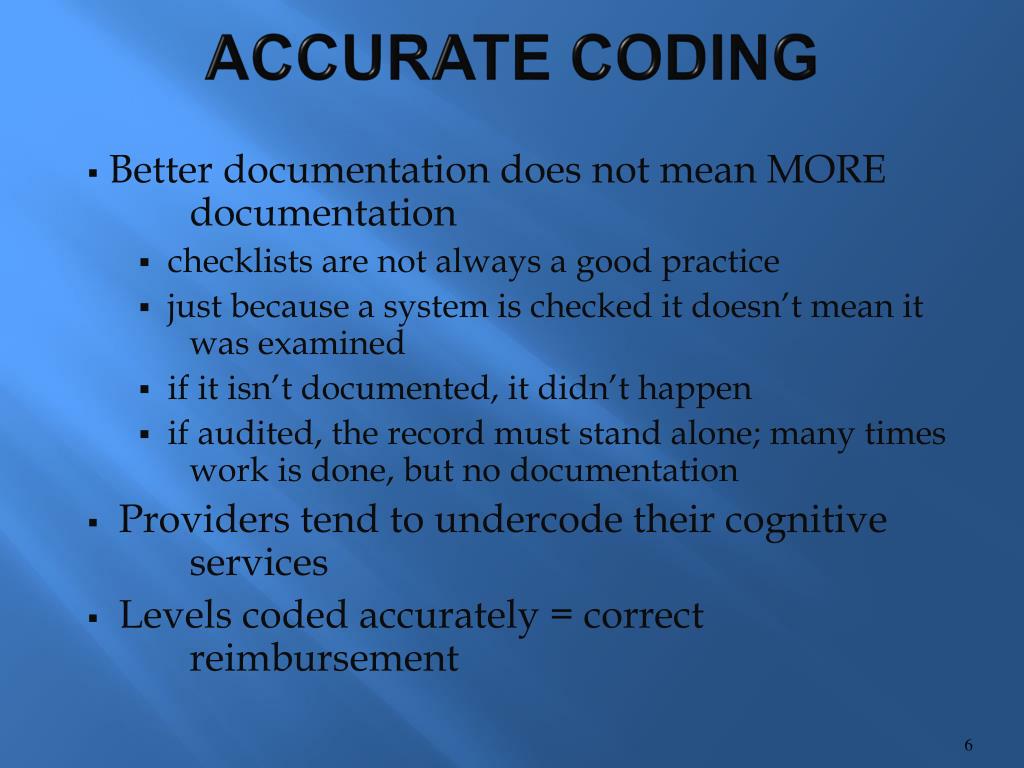 ACCURATE CODING

▪ Better documentation does not mean MORE documentation

▪ checklists are not always a good practice
▪ just because a system is checked it doesn’t mean it was examined
▪ if it isn’t documented, it didn’t happen
▪ if audited, the record must stand alone; many times work is done, but no documentation

▪ Providers tend to undercode their cognitive services

▪ Levels coded accurately = correct reimbursement

6